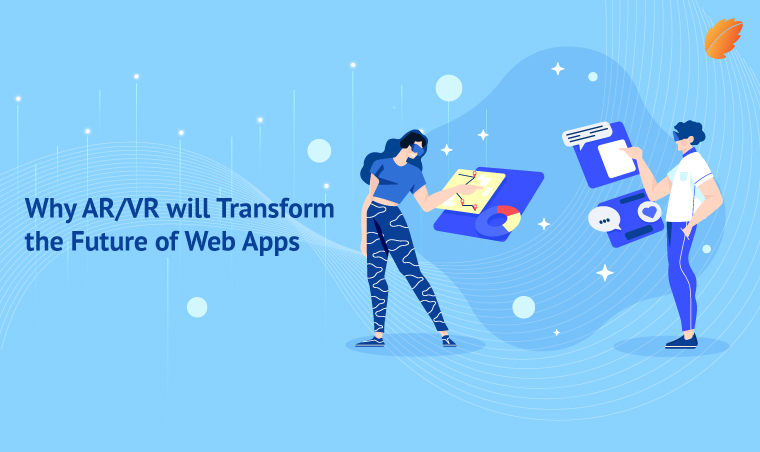 Why AR/VR will Transform the Future of Web Apps